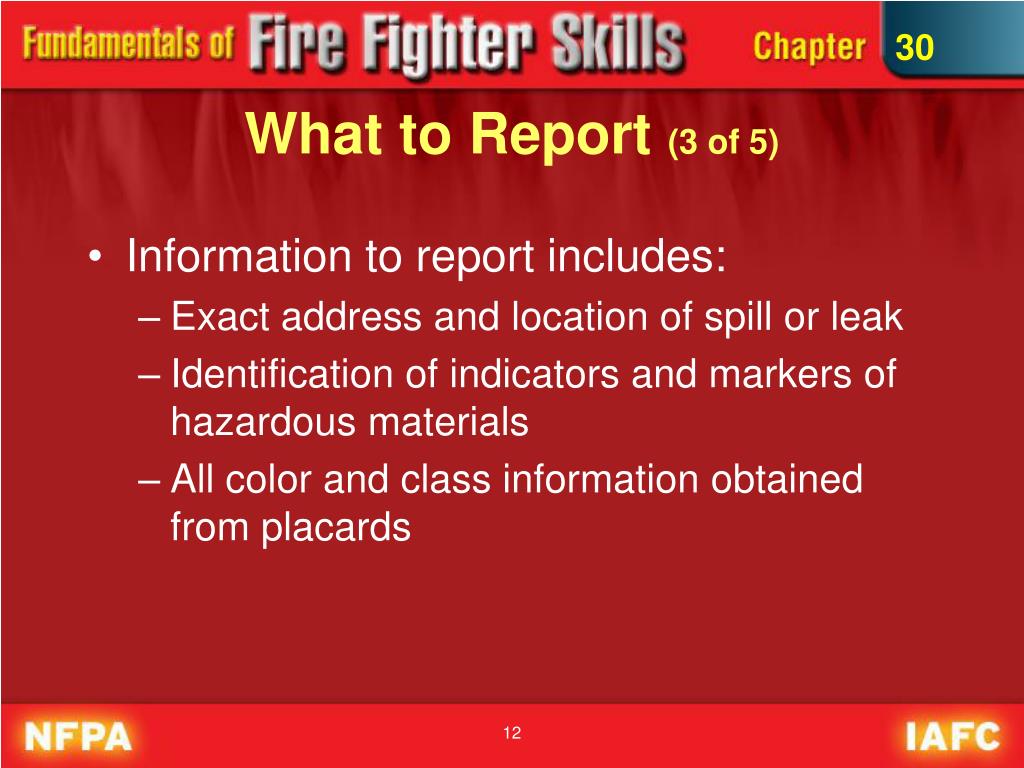 Fundamentals of Fire Fighter Skills Chapter 30

What to Report (3 of 5)

• Information to report includes:
– Exact address and location of spill or leak
– Identification of indicators and markers of hazardous materials
– All color and class information obtained from placards

NFPA 12 IAFC